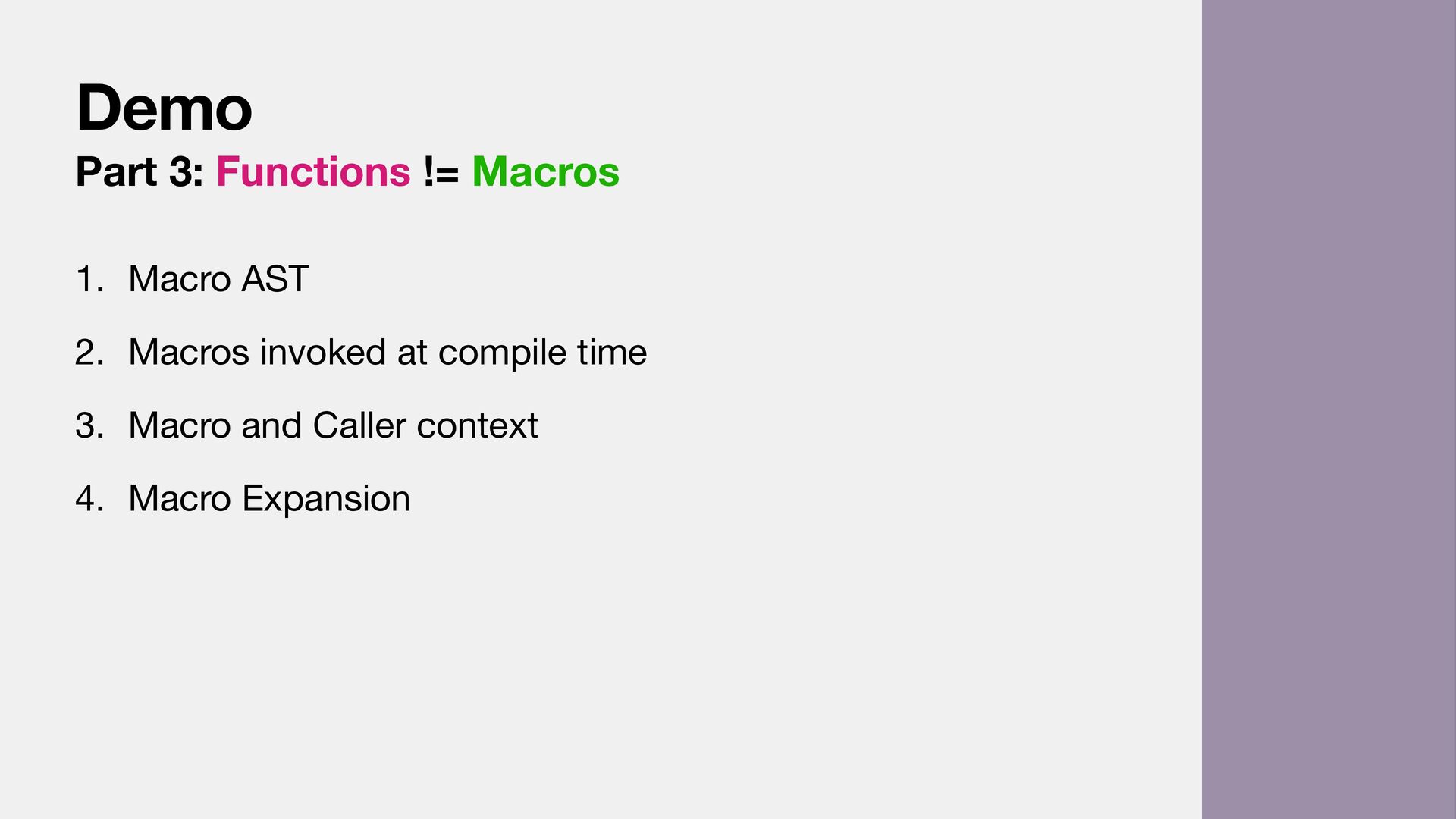 Demo

Part 3: Functions != Macros

1. Macro AST
2. Macros invoked at compile time
3. Macro and Caller context
4. Macro Expansion